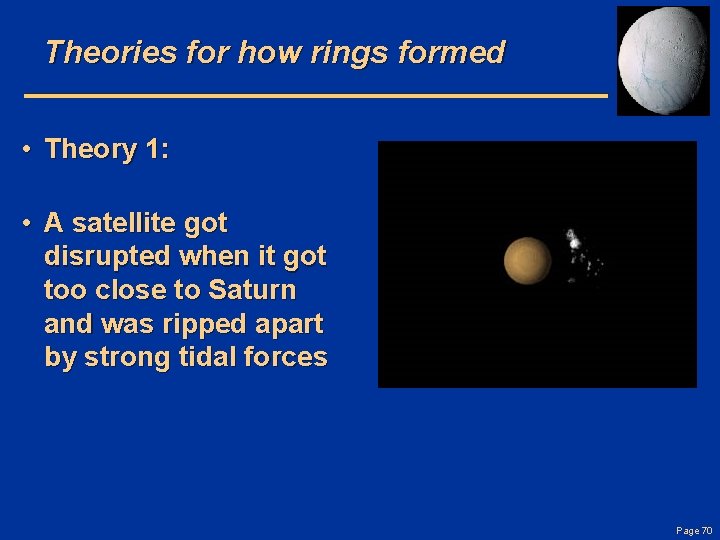 Theories for how rings formed

• Theory 1:

• A satellite got disrupted when it got too close to Saturn and was ripped apart by strong tidal forces

Page 70